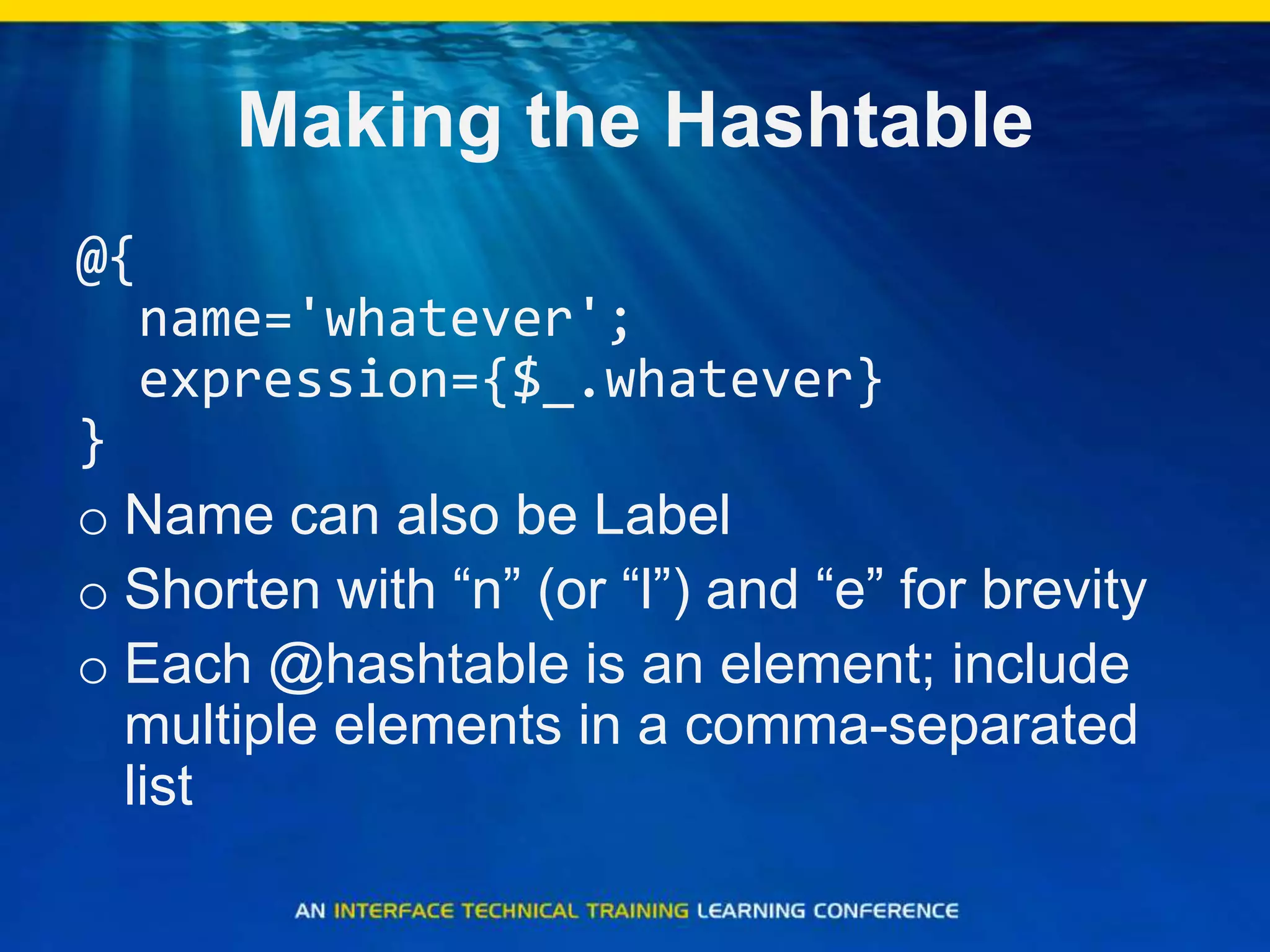 Making the Hashtable

@{
name='whatever';
expression={$_.whatever}
}

o Name can also be Label
o Shorten with “n” (or “l”) and “e” for brevity
o Each @hashtable is an element; include multiple elements in a comma-separated list

AN INTERFACE TECHNICAL TRAINING LEARNING CONFERENCE